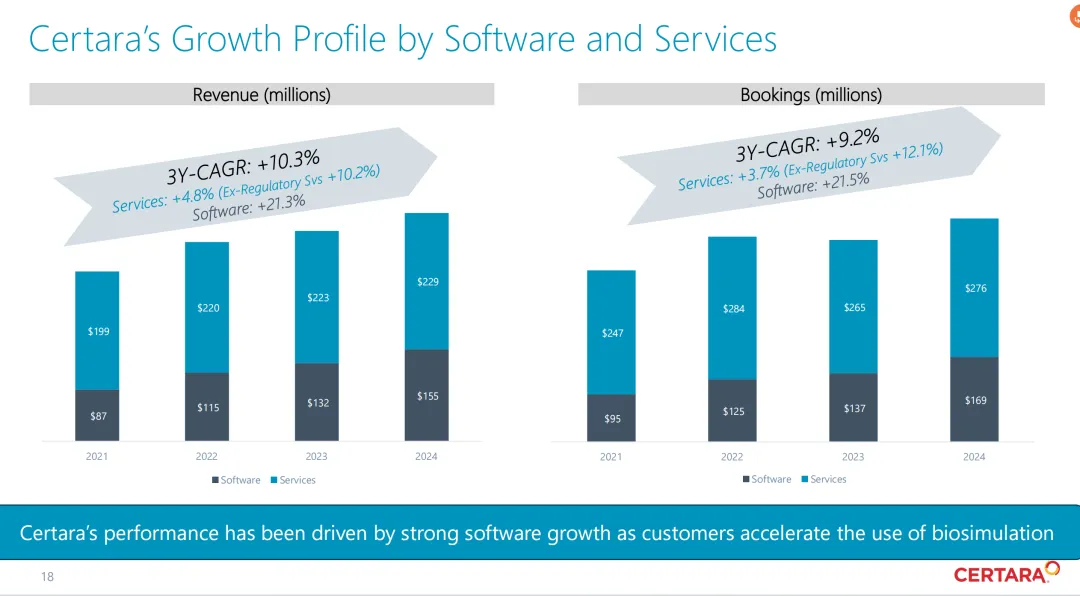 Certara's Growth Profile by Software and Services

Revenue (millions)

3Y-CAGR: +10.3%
Services: +4.8% (Ex-Regulatory Svs +10.2%)
Software: +21.3%

$199
$87
$220
$115
$223
$132
$229
$155

2021
2022
2023
2024

Software Services

Bookings (millions)

3Y-CAGR: +9.2%
Services: +3.7% (Ex-Regulatory Svs +12.1%)
Software: +21.5%

$247
$95
$284
$125
$265
$137
$276
$169

2021
2022
2023
2024

Software Services

Certara's performance has been driven by strong software growth as customers accelerate the use of biosimulation

18

CERTARA